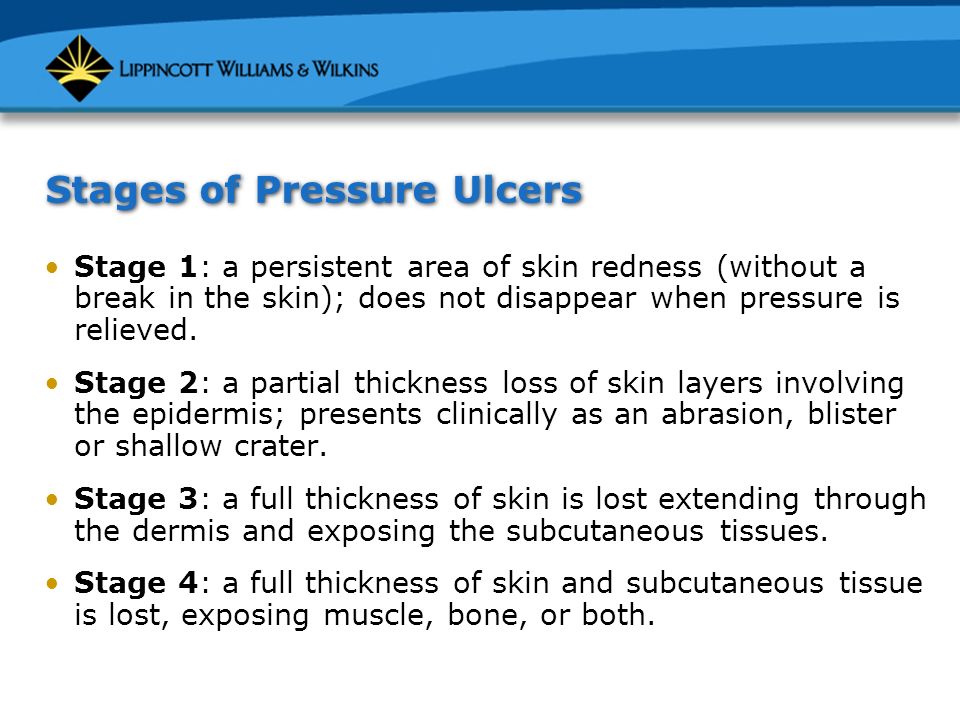 LIPPINCOTT WILLIAMS & WILKINS

Stages of Pressure Ulcers

• Stage 1: a persistent area of skin redness (without a break in the skin); does not disappear when pressure is relieved.

• Stage 2: a partial thickness loss of skin layers involving the epidermis; presents clinically as an abrasion, blister or shallow crater.

• Stage 3: a full thickness of skin is lost extending through the dermis and exposing the subcutaneous tissues.

• Stage 4: a full thickness of skin and subcutaneous tissue is lost, exposing muscle, bone, or both.